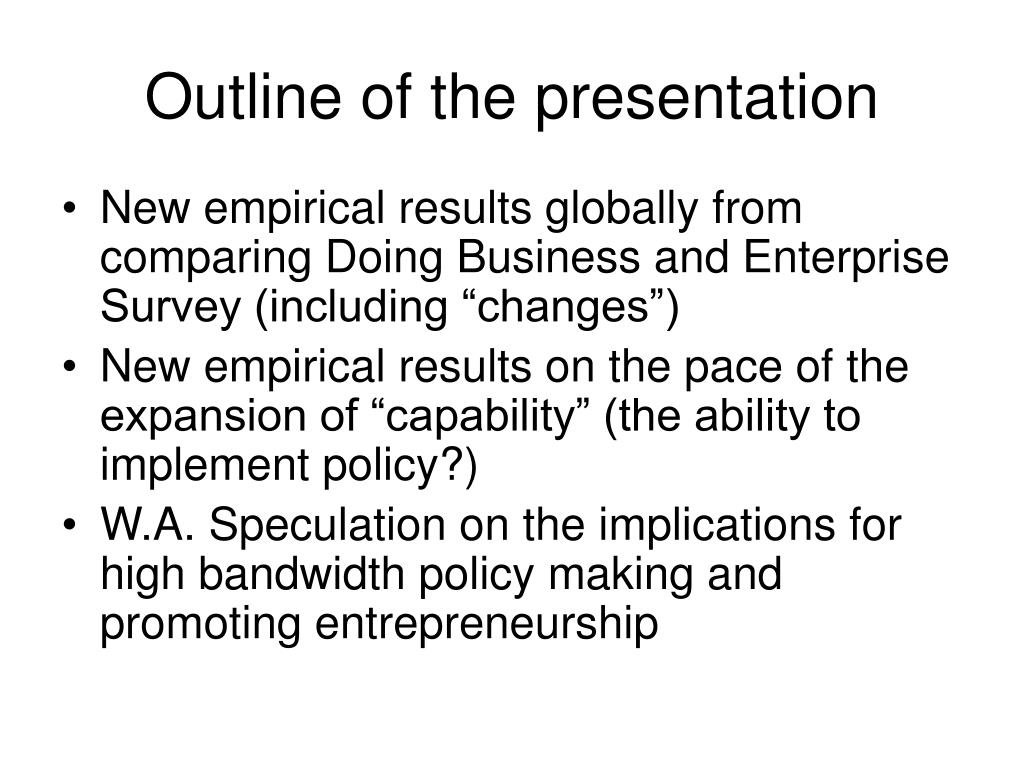 Outline of the presentation

• New empirical results globally from comparing Doing Business and Enterprise Survey (including “changes”)
• New empirical results on the pace of the expansion of “capability” (the ability to implement policy?)
• W.A. Speculation on the implications for high bandwidth policy making and promoting entrepreneurship